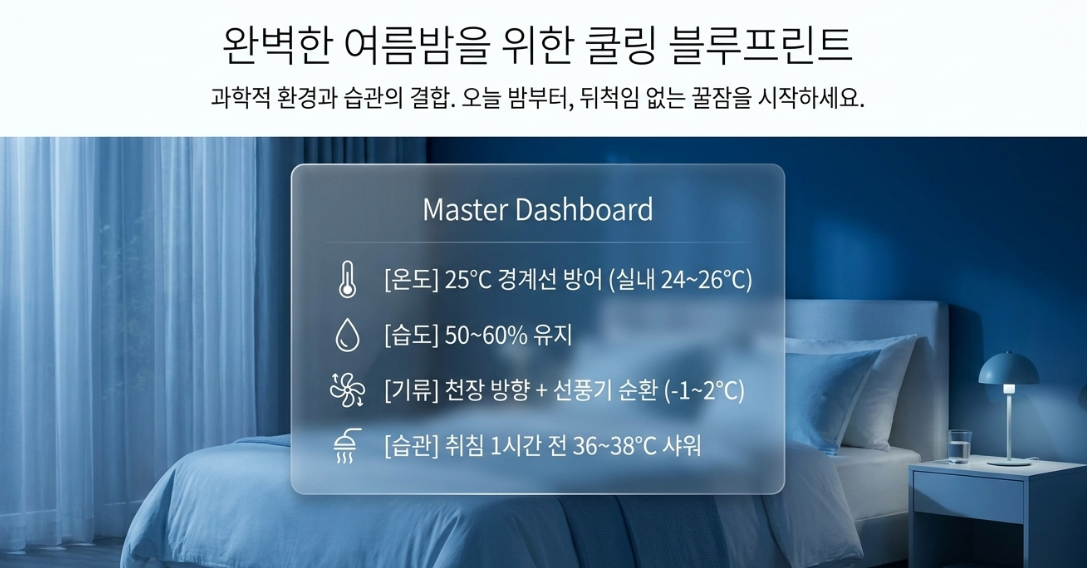 완벽한 여름밤을 위한 쿨링 블루프린트

과학적 환경과 습관의 결합. 오늘 밤부터, 뒤척임 없는 꿀잠을 시작하세요.

Master Dashboard

[온도] 25°C 경계선 방어 (실내 24~26°C)

[습도] 50~60% 유지

[기류] 천장 방향 + 선풍기 순환 (-1~2°C)

[습관] 취침 1시간 전 36~38°C 샤워